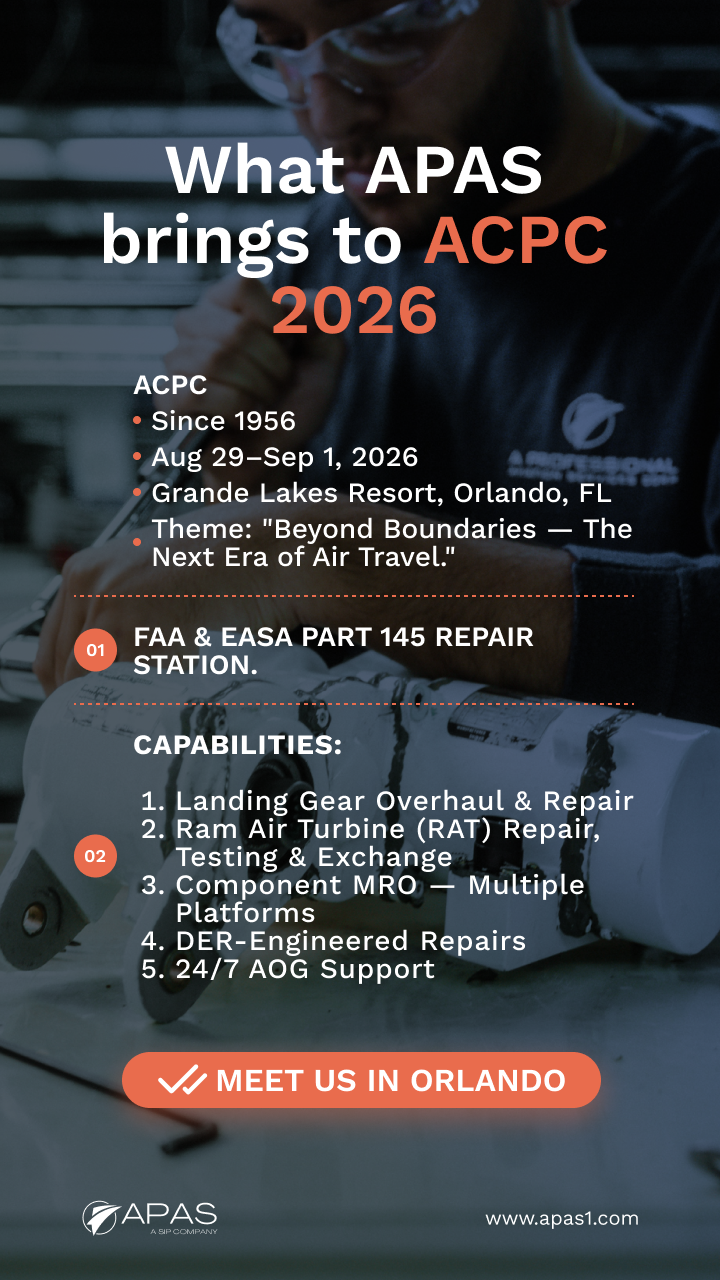 What APAS brings to ACPC 2026

ACPC
• Since 1956
• Aug 29–Sep 1, 2026
• Grande Lakes Resort, Orlando, FL
• Theme: "Beyond Boundaries — The Next Era of Air Travel."

01 FAA & EASA PART 145 REPAIR STATION.

CAPABILITIES:
02
1. Landing Gear Overhaul & Repair
2. Ram Air Turbine (RAT) Repair, Testing & Exchange
3. Component MRO — Multiple Platforms
4. DER-Engineered Repairs
5. 24/7 AOG Support

MEET US IN ORLANDO

APAS
A SIP COMPANY

www.apas1.com